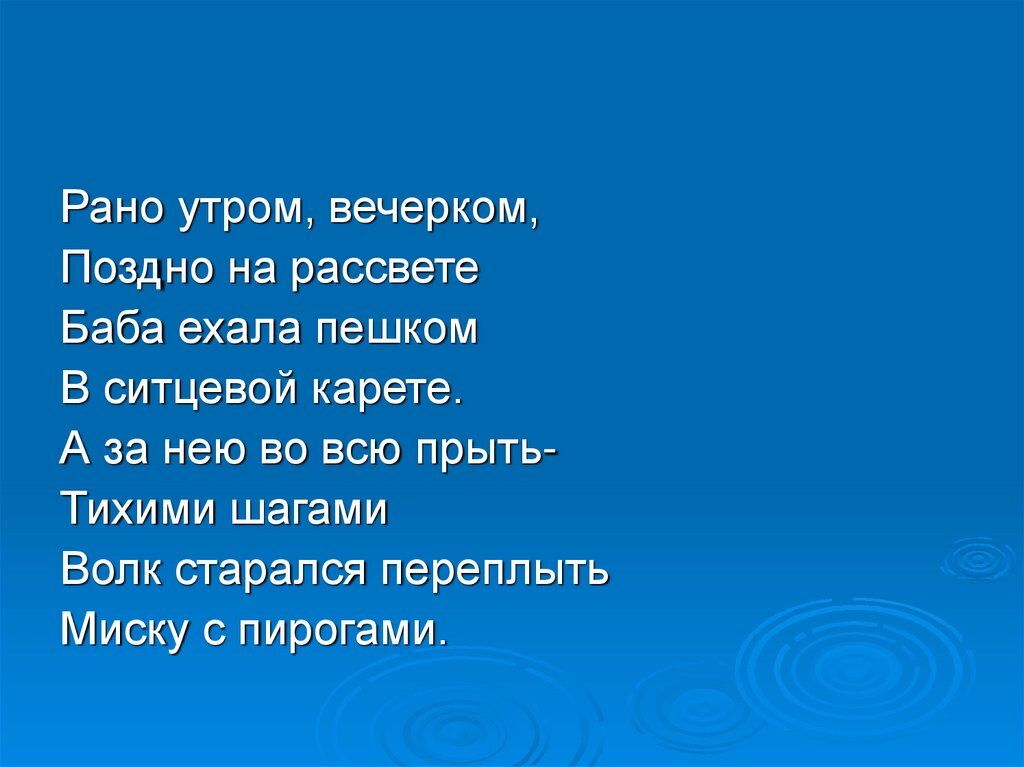 Рано утром, вечерком,
Поздно на рассвете
Баба ехала пешком
В ситцевой карете.
А за нею во всю прыть-
Тихими шагами
Волк старался переплыть
Миску с пирогами.